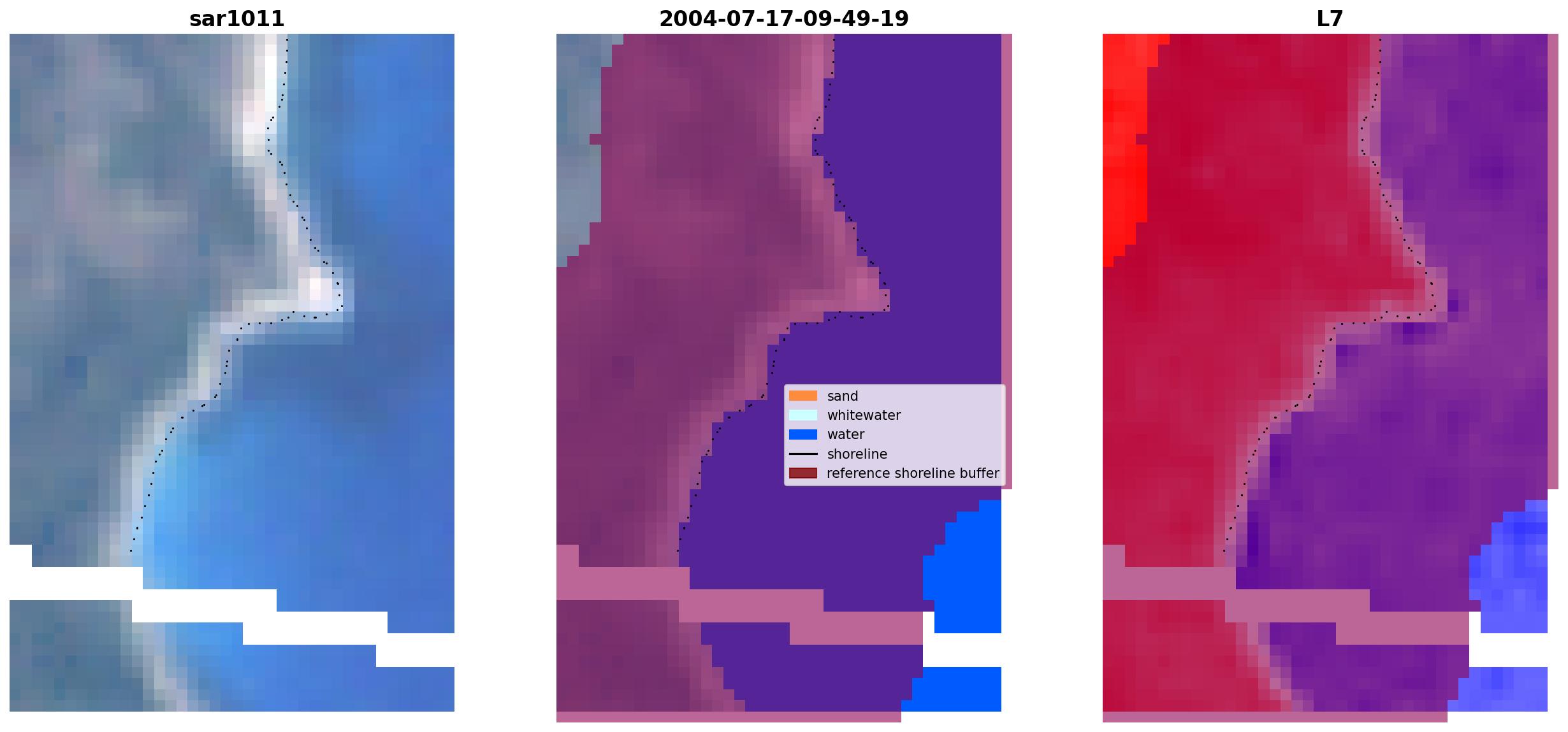 sar1011

2004-07-17-09-49-19

sand
whitewater
water
shoreline
reference shoreline buffer

L7